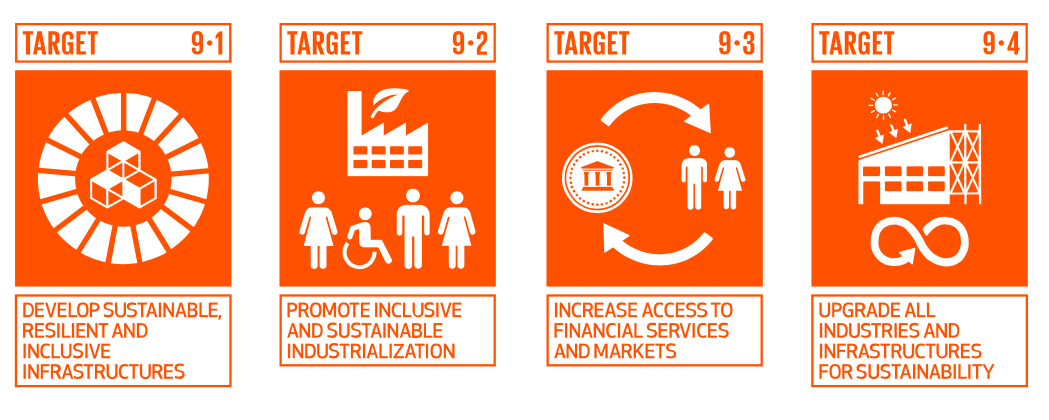 TARGET 9·1

DEVELOP SUSTAINABLE, RESILIENT AND INCLUSIVE INFRASTRUCTURES

TARGET 9·2

PROMOTE INCLUSIVE AND SUSTAINABLE INDUSTRIALIZATION

TARGET 9·3

INCREASE ACCESS TO FINANCIAL SERVICES AND MARKETS

TARGET 9·4

UPGRADE ALL INDUSTRIES AND INFRASTRUCTURES FOR SUSTAINABILITY